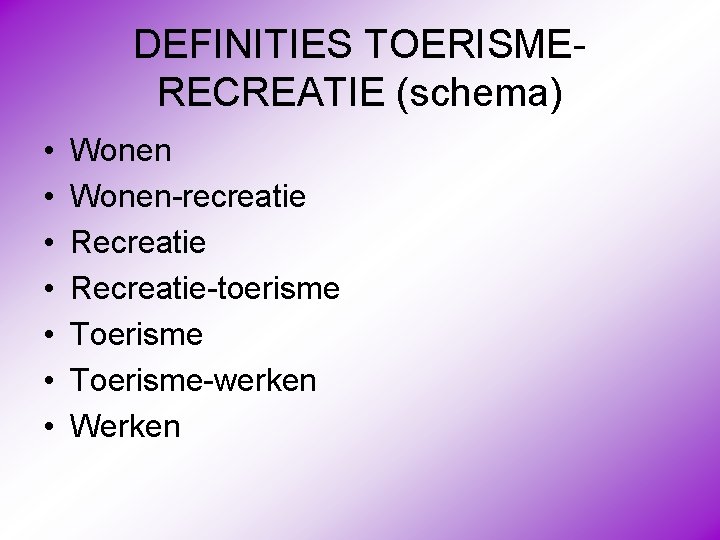 DEFINITIES TOERISME-RECREATIE (schema)

• Wonen
• Wonen-recreatie
• Recreatie
• Recreatie-toerisme
• Toerisme
• Toerisme-werken
• Werken